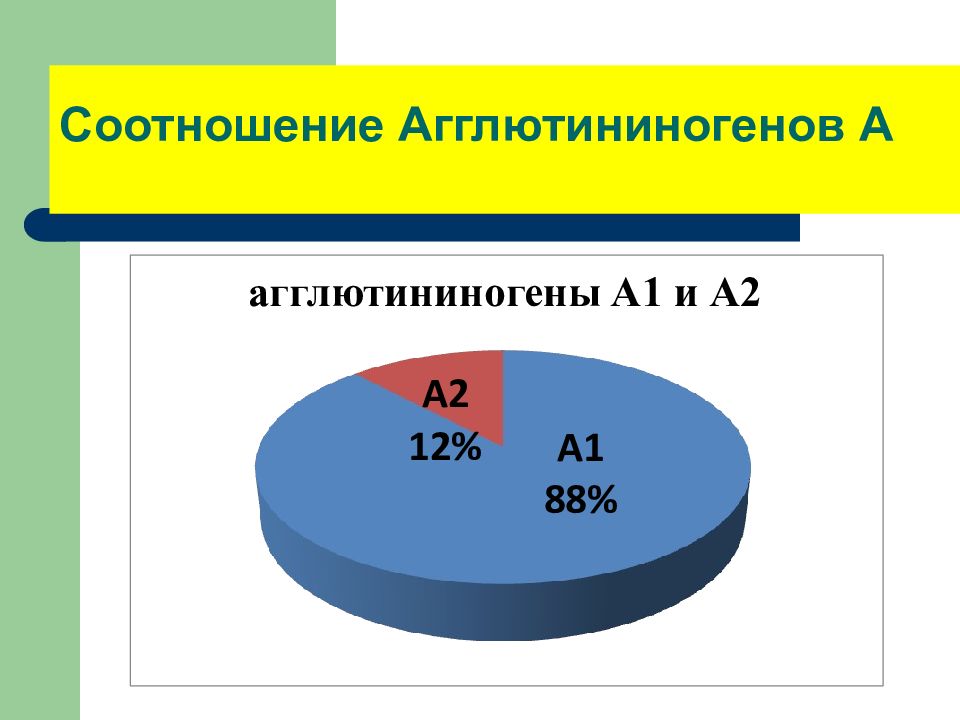 Соотношение Агглютининогенов А

агглютининогены А1 и А2

А2
12%

А1
88%